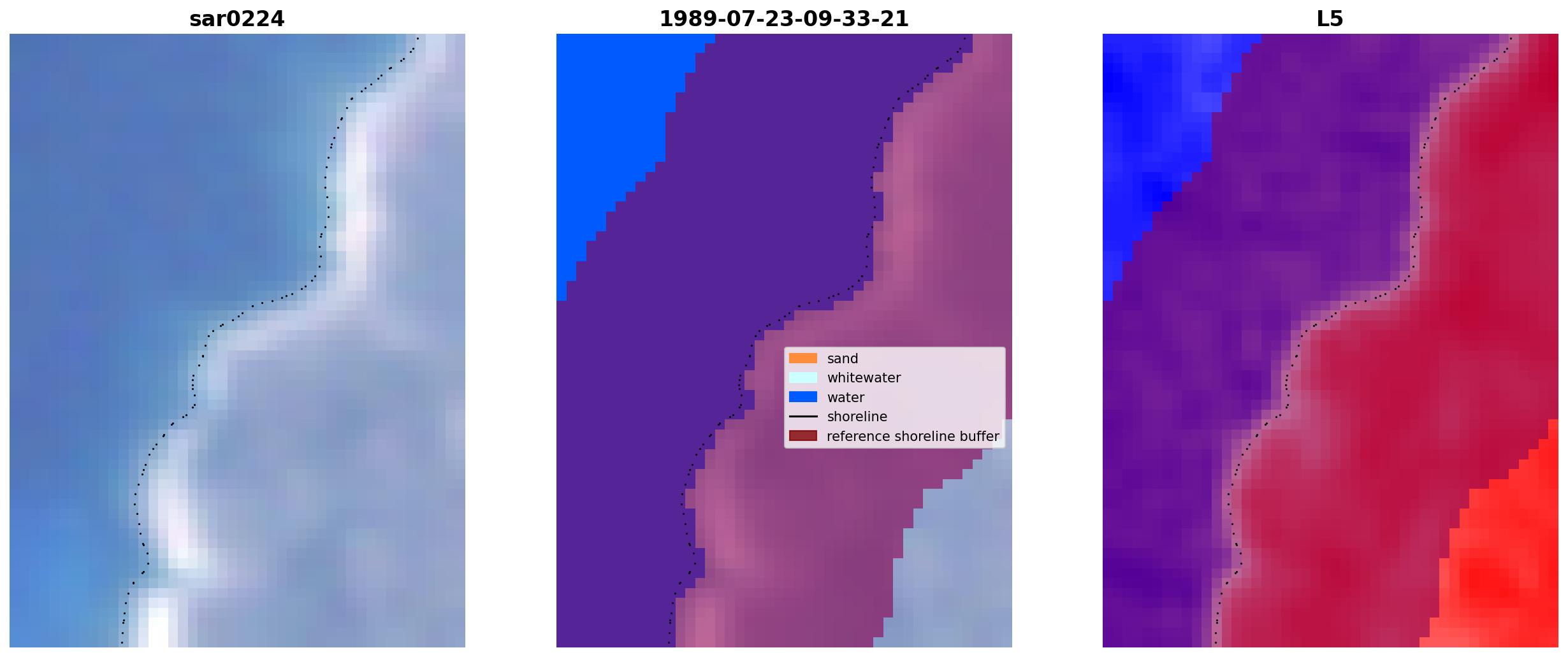 sar0224

1989-07-23-09-33-21

sand
whitewater
water
shoreline
reference shoreline buffer

L5